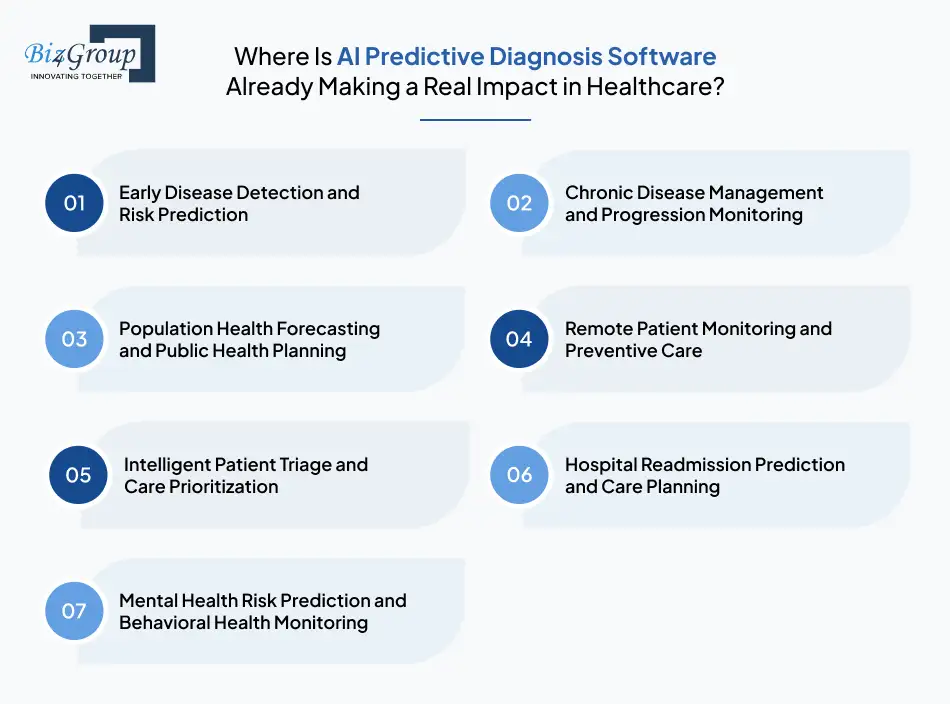 Biz4Group
INNOVATING TOGETHER

Where Is AI Predictive Diagnosis Software Already Making a Real Impact in Healthcare?

01 Early Disease Detection and Risk Prediction

02 Chronic Disease Management and Progression Monitoring

03 Population Health Forecasting and Public Health Planning

04 Remote Patient Monitoring and Preventive Care

05 Intelligent Patient Triage and Care Prioritization

06 Hospital Readmission Prediction and Care Planning

07 Mental Health Risk Prediction and Behavioral Health Monitoring